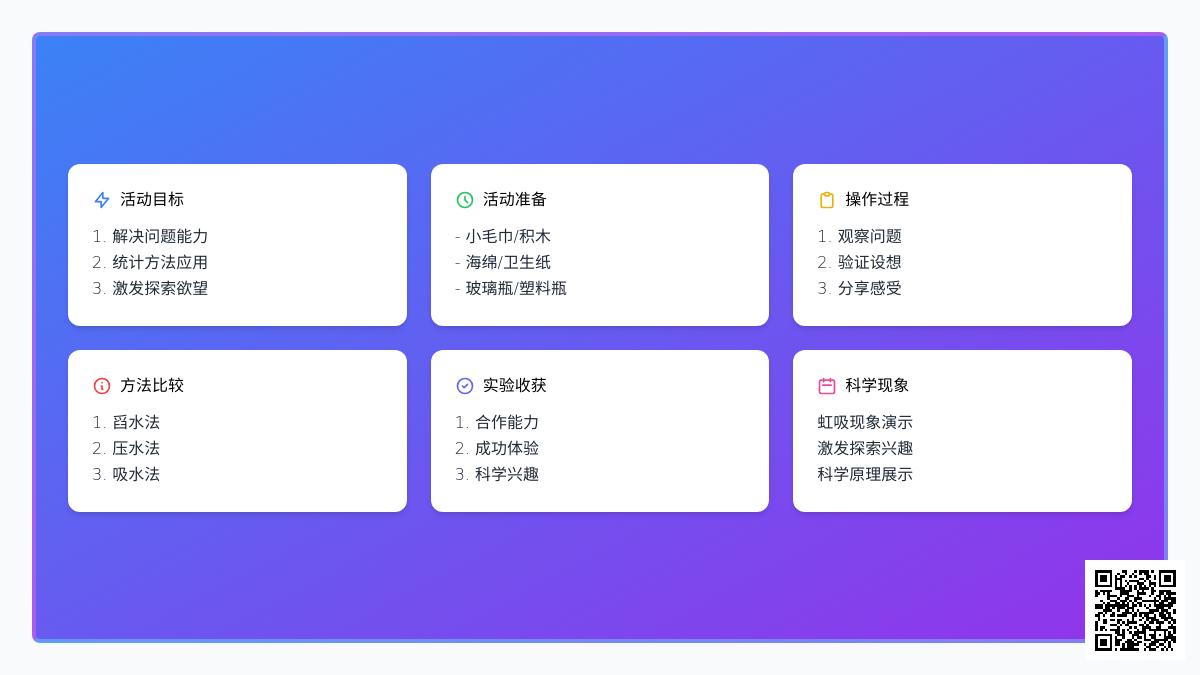 活动目标

1. 解决问题能力
2. 统计方法应用
3. 激发探索欲望

活动准备

- 小毛巾/积木
- 海绵/卫生纸
- 玻璃瓶/塑料瓶

操作过程

1. 观察问题
2. 验证设想
3. 分享感受

方法比较

1. 舀水法
2. 压水法
3. 吸水法

实验收获

1. 合作能力
2. 成功体验
3. 科学兴趣

科学现象

虹吸现象演示
激发探索兴趣
科学原理展示